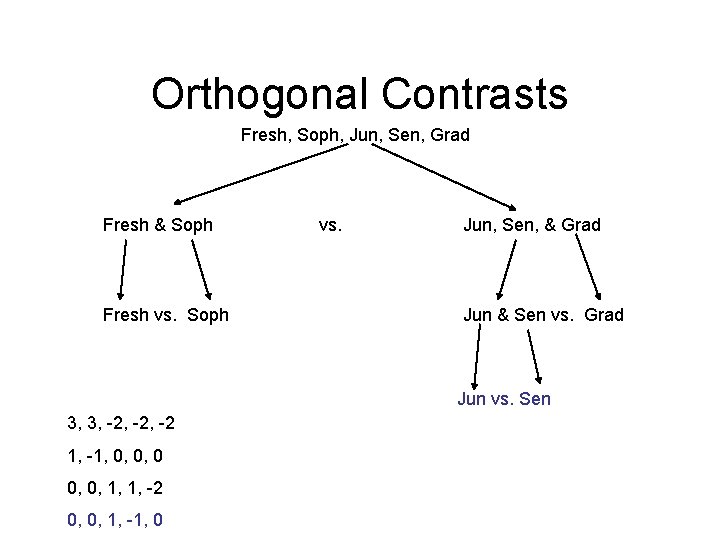 Orthogonal Contrasts

Fresh, Soph, Jun, Sen, Grad

Fresh & Soph vs. Jun, Sen, & Grad

Fresh vs. Soph

Jun & Sen vs. Grad

Jun vs. Sen

3, 3, -2, -2, -2

1, -1, 0, 0, 0

0, 0, 1, 1, -2

0, 0, 1, -1, 0